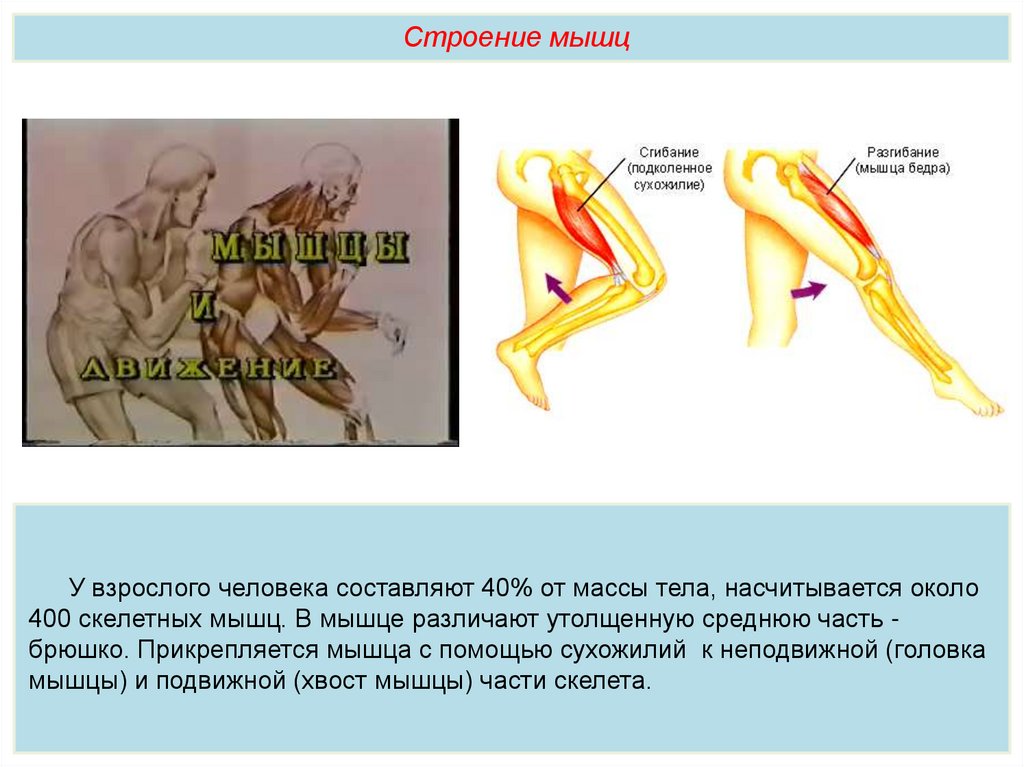 Строение мышц

МЫШЦЫ
И
ДВИЖЕНИЕ

Сгибание (подколенное сухожилие)

Разгибание (мышца бедра)

У взрослого человека составляют 40% от массы тела, насчитывается около 400 скелетных мышц. В мышце различают утолщенную среднюю часть - брюшко. Прикрепляется мышца с помощью сухожилий к неподвижной (головка мышцы) и подвижной (хвост мышцы) части скелета.